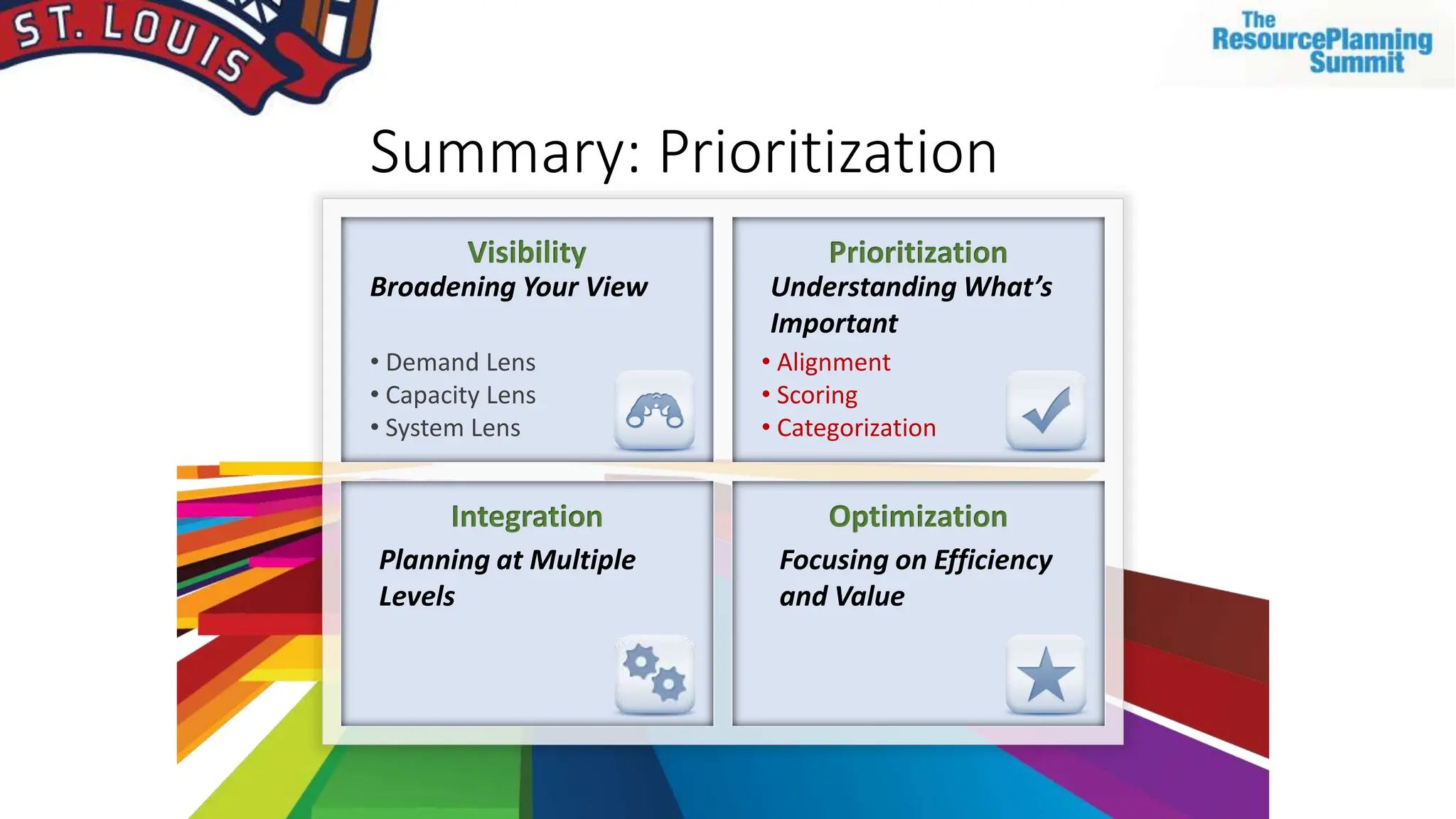 ST. LOUIS

The ResourcePlanning Summit

Summary: Prioritization

Visibility
Broadening Your View

• Demand Lens
• Capacity Lens
• System Lens

Prioritization
Understanding What's Important

• Alignment
• Scoring
• Categorization

Integration
Planning at Multiple Levels

Optimization
Focusing on Efficiency and Value